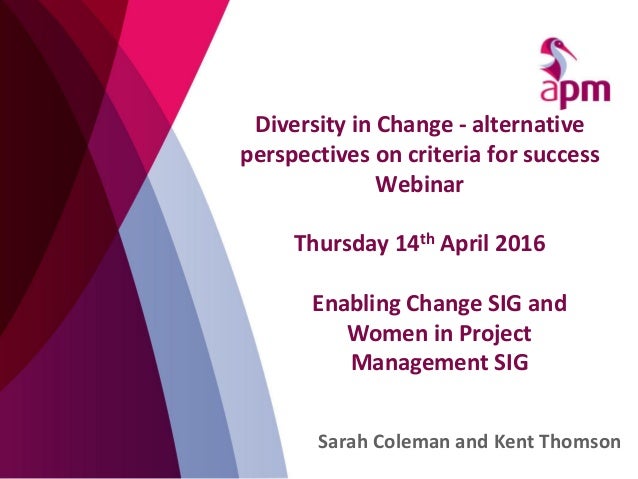 apm

Diversity in Change - alternative perspectives on criteria for success Webinar

Thursday 14$^{th}$ April 2016

Enabling Change SIG and Women in Project Management SIG

Sarah Coleman and Kent Thomson